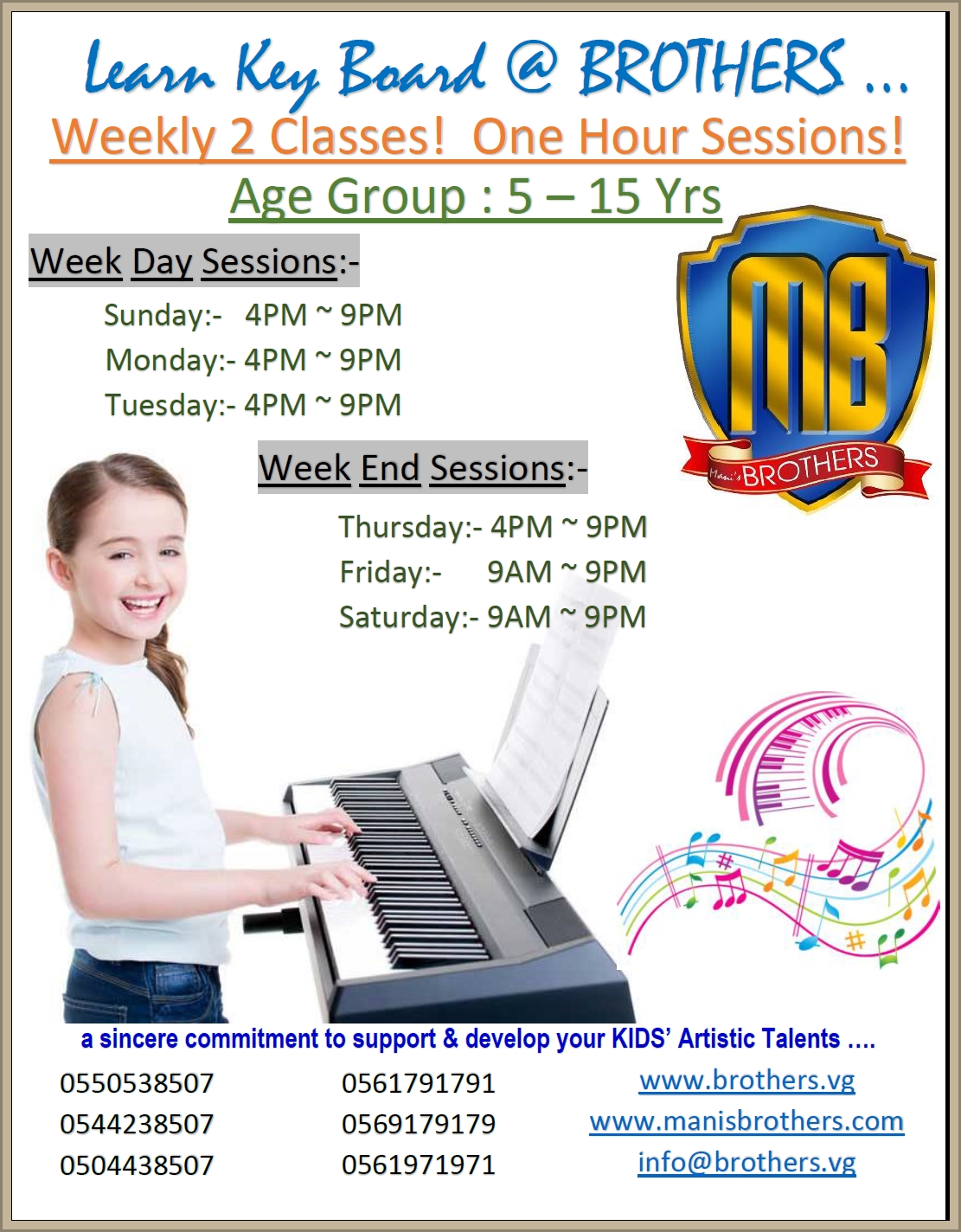 Learn Key Board @ BROTHERS ...

Weekly 2 Classes! One Hour Sessions!

Age Group : 5 – 15 Yrs

Week Day Sessions:-

Sunday:- 4PM ~ 9PM
Monday:- 4PM ~ 9PM
Tuesday:- 4PM ~ 9PM

MB
Mani's BROTHERS

Week End Sessions:-

Thursday:- 4PM ~ 9PM
Friday:- 9AM ~ 9PM
Saturday:- 9AM ~ 9PM

a sincere commitment to support & develop your KIDS' Artistic Talents ....

0550538507
0544238507
0504438507

0561791791
0569179179
0561971971

www.brothers.vg
www.manisbrothers.com
info@brothers.vg